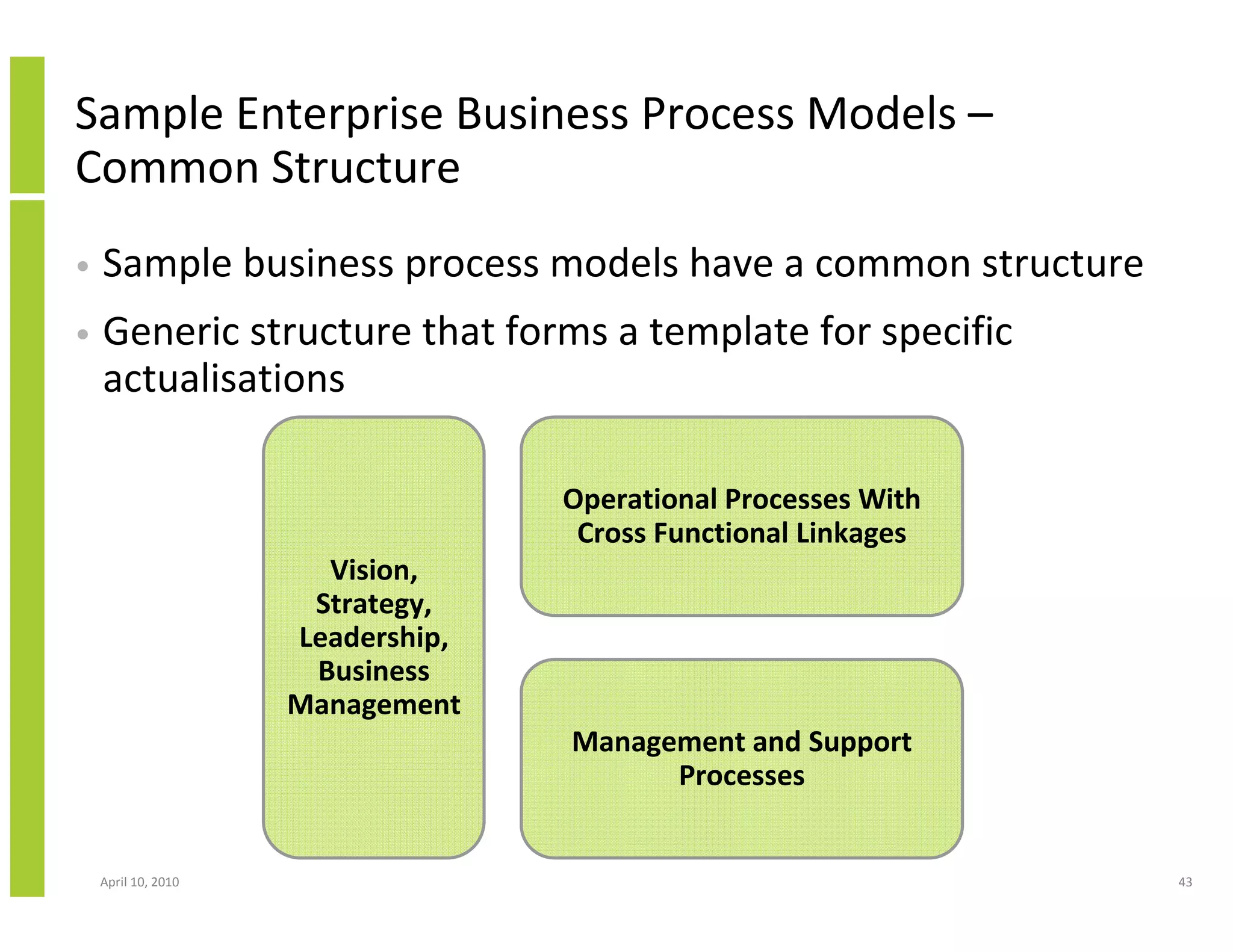 Sample Enterprise Business Process Models – Common Structure

• Sample business process models have a common structure

• Generic structure that forms a template for specific actualisations

Vision, Strategy, Leadership, Business Management

Operational Processes With Cross Functional Linkages

Management and Support Processes

April 10, 2010

43